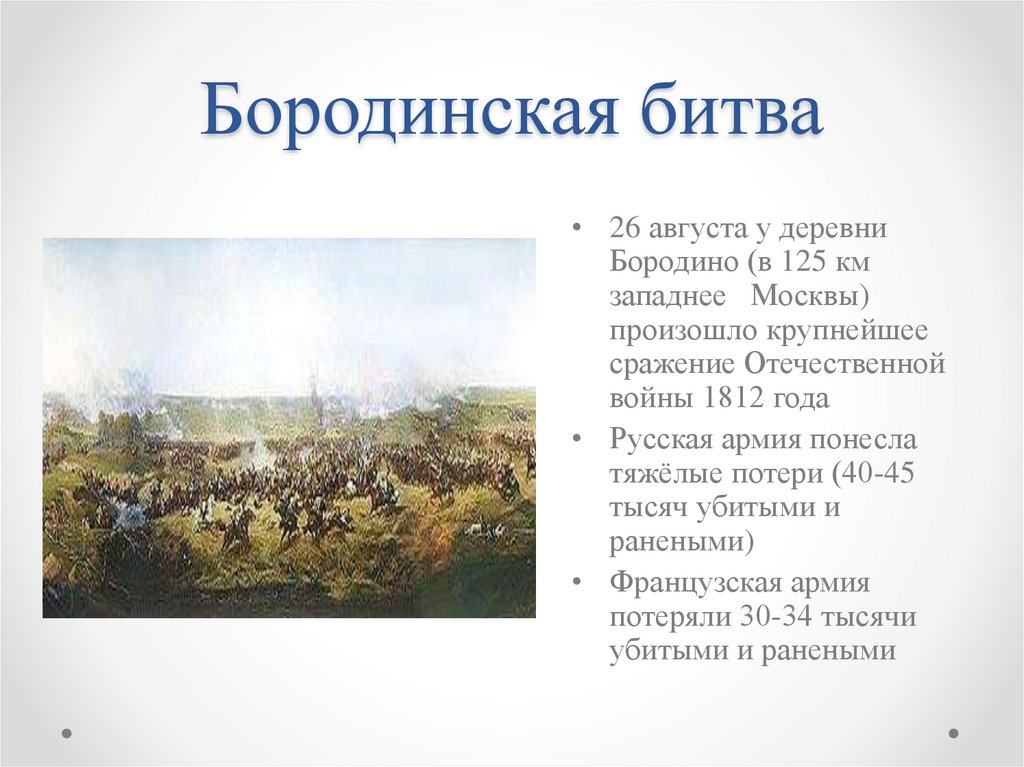 Бородинская битва

• 26 августа у деревни Бородино (в 125 км западнее Москвы) произошло крупнейшее сражение Отечественной войны 1812 года
• Русская армия понесла тяжёлые потери (40-45 тысяч убитыми и ранеными)
• Французская армия потеряли 30-34 тысячи убитыми и ранеными